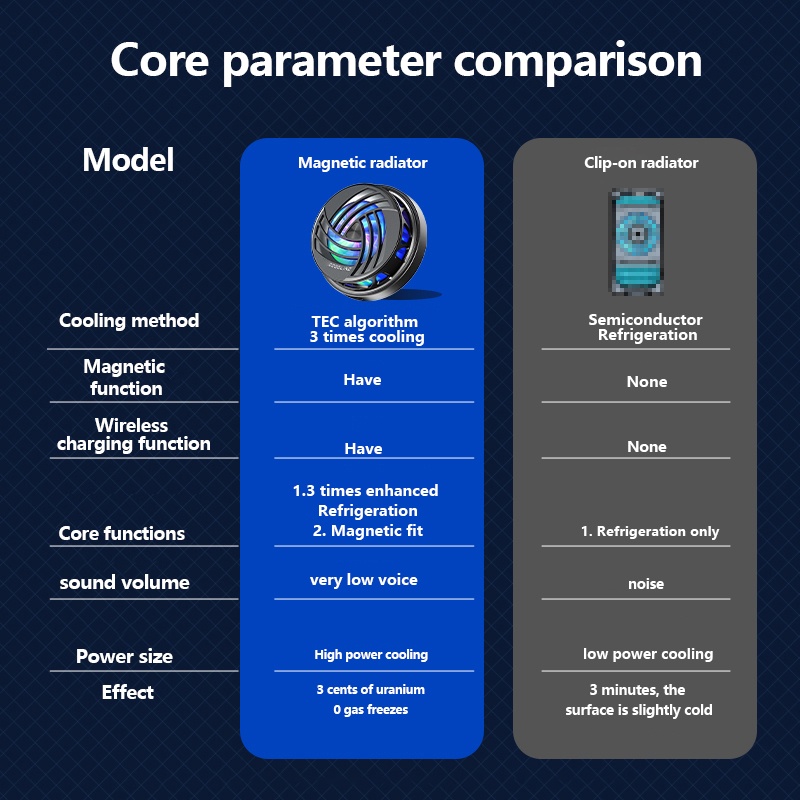 Core parameter comparison

| Model | Magnetic radiator | Clip-on radiator |
|---|---|---|
| Cooling method | TEC algorithm 3 times cooling | Semiconductor Refrigeration |
| Magnetic function | Have | None |
| Wireless charging function | Have | None |
| Core functions | 1.3 times enhanced Refrigeration 2. Magnetic fit | 1. Refrigeration only |
| sound volume | very low voice | noise |
| Power size | High power cooling | low power cooling |
| Effect | 3 cents of uranium 0 gas freezes | 3 minutes, the surface is slightly cold |